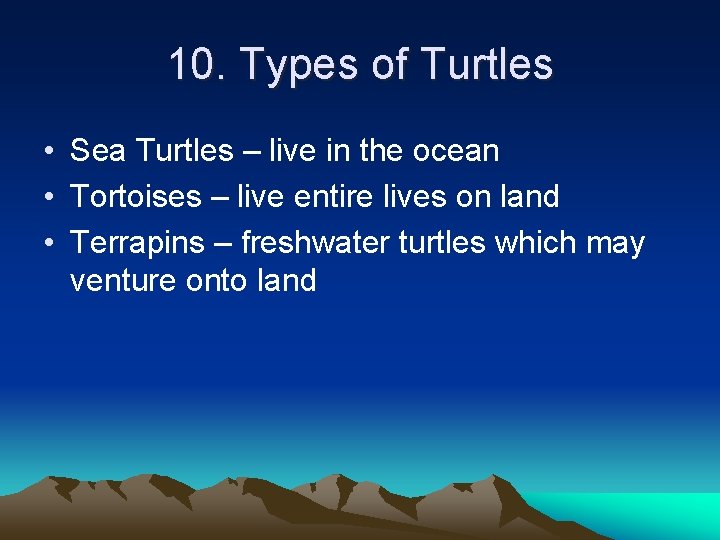 10. Types of Turtles

• Sea Turtles – live in the ocean
• Tortoises – live entire lives on land
• Terrapins – freshwater turtles which may venture onto land